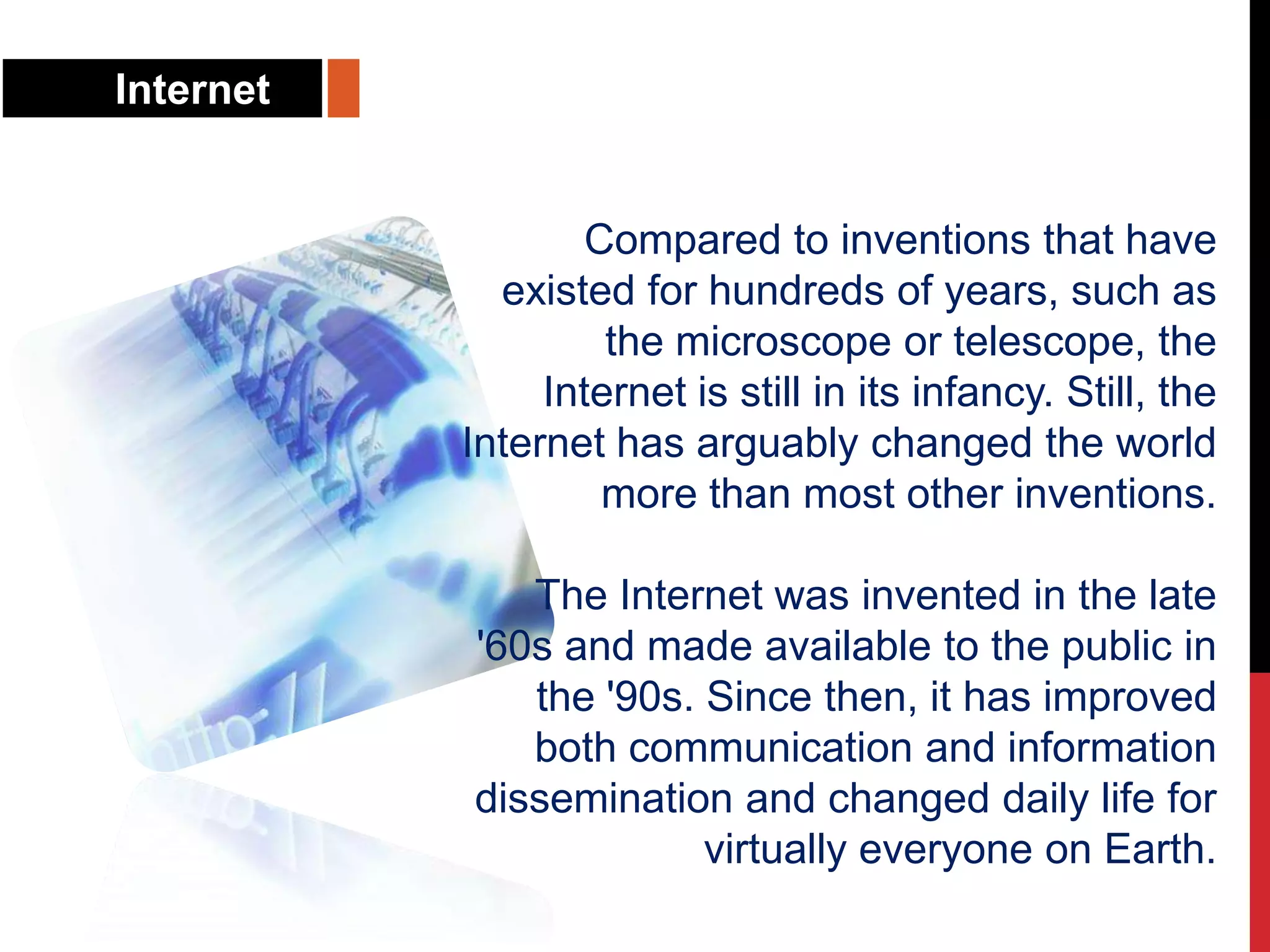 Internet

Compared to inventions that have existed for hundreds of years, such as the microscope or telescope, the Internet is still in its infancy. Still, the Internet has arguably changed the world more than most other inventions.

The Internet was invented in the late '60s and made available to the public in the '90s. Since then, it has improved both communication and information dissemination and changed daily life for virtually everyone on Earth.

http://